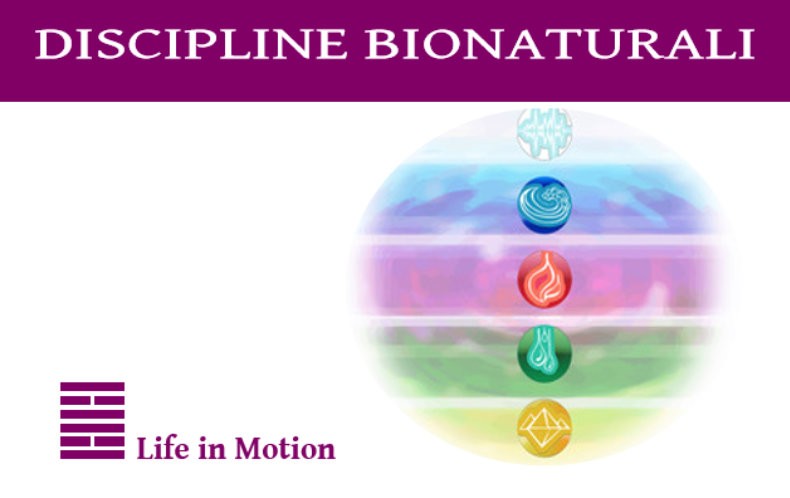 DISCIPLINE BIONATURALI

Life in Motion